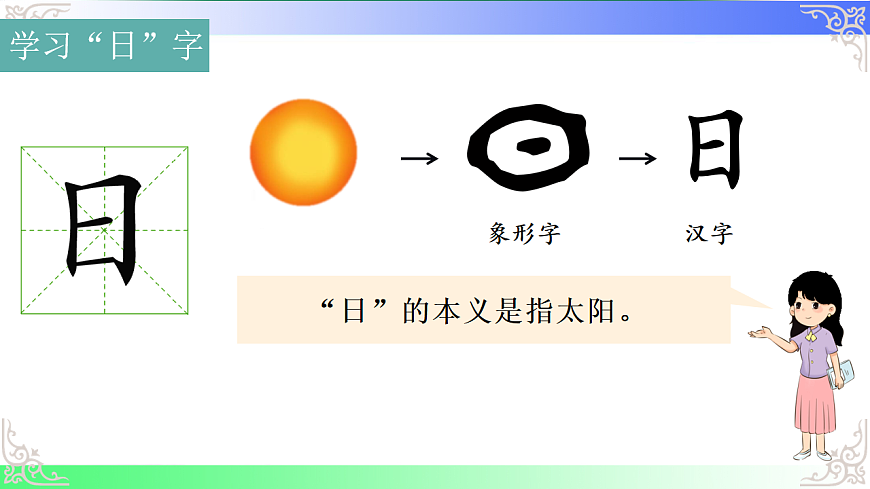 学习“日”字

日

→ → 日

象形字

汉字

“日”的本义是指太阳。